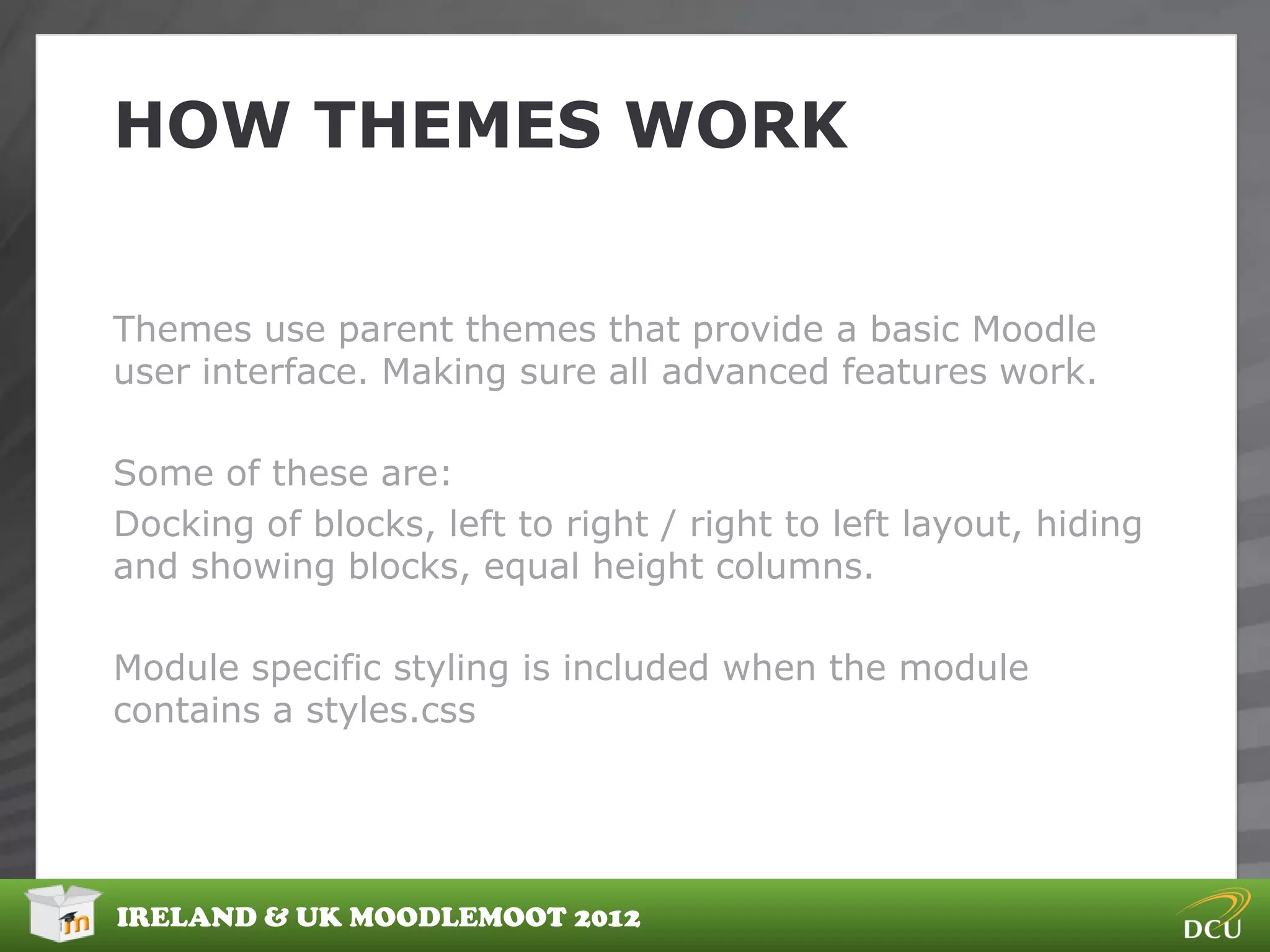 HOW THEMES WORK

Themes use parent themes that provide a basic Moodle user interface. Making sure all advanced features work.

Some of these are:

Docking of blocks, left to right / right to left layout, hiding and showing blocks, equal height columns.

Module specific styling is included when the module contains a styles.css

IRELAND & UK MOODLEMOOT 2012

DCU